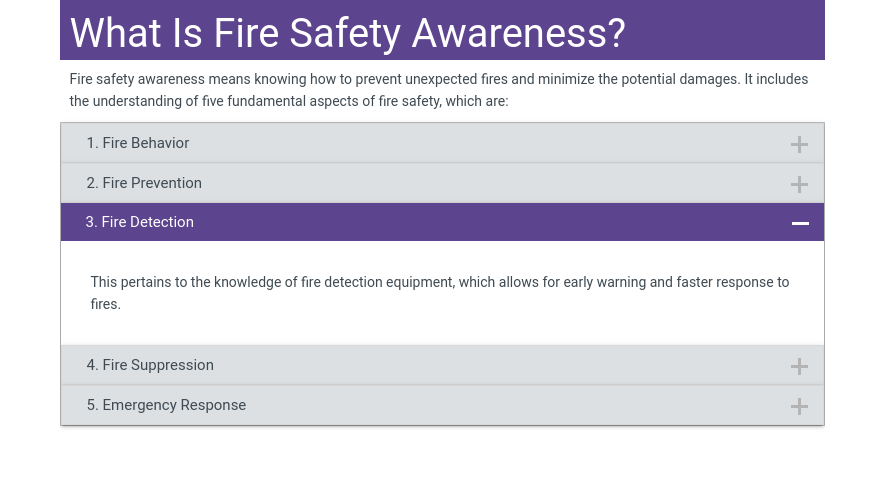 What Is Fire Safety Awareness?

Fire safety awareness means knowing how to prevent unexpected fires and minimize the potential damages. It includes the understanding of five fundamental aspects of fire safety, which are:

1. Fire Behavior +

2. Fire Prevention +

3. Fire Detection −

This pertains to the knowledge of fire detection equipment, which allows for early warning and faster response to fires.

4. Fire Suppression +

5. Emergency Response +